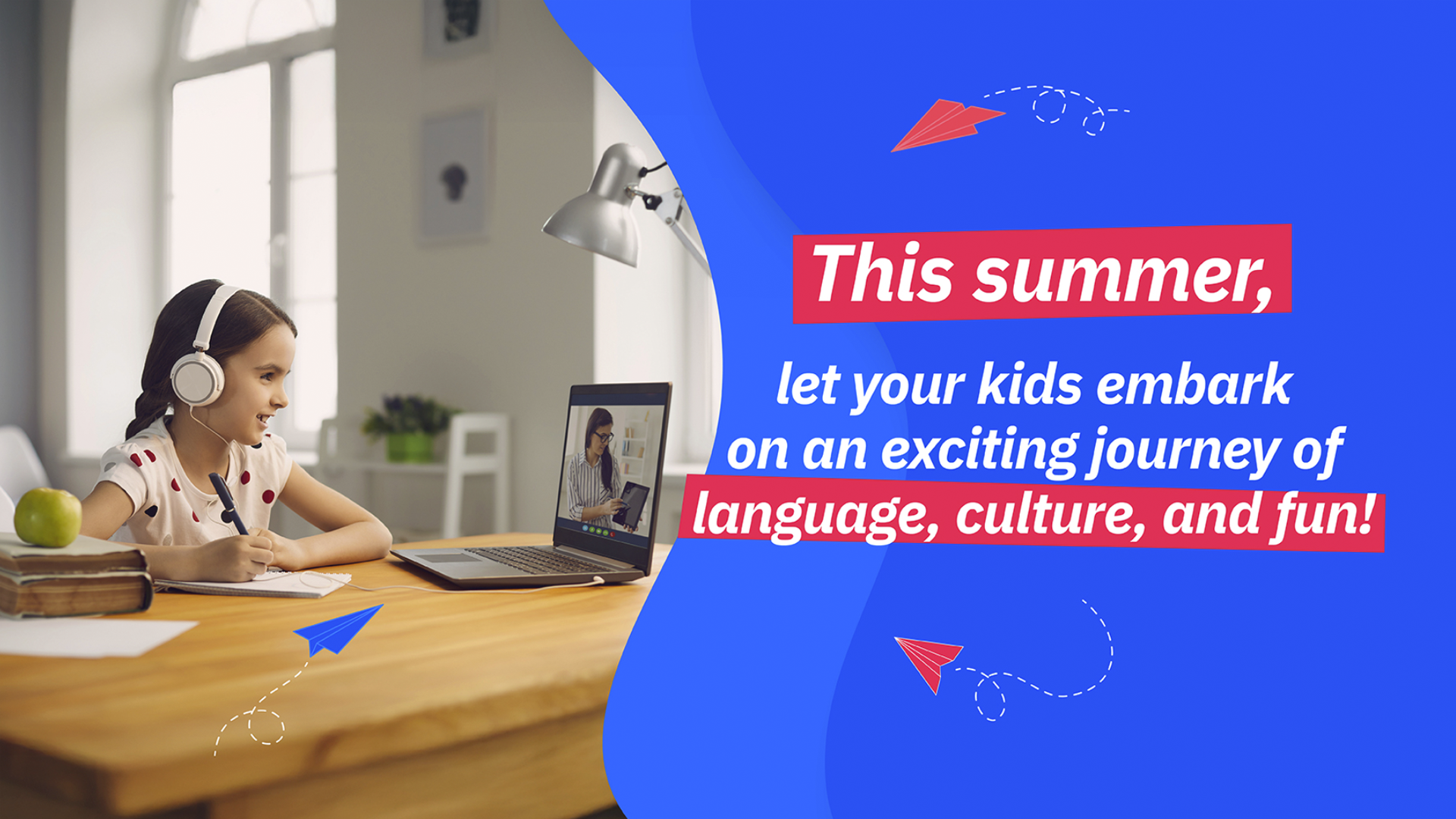 This summer,

let your kids embark on an exciting journey of language, culture, and fun!